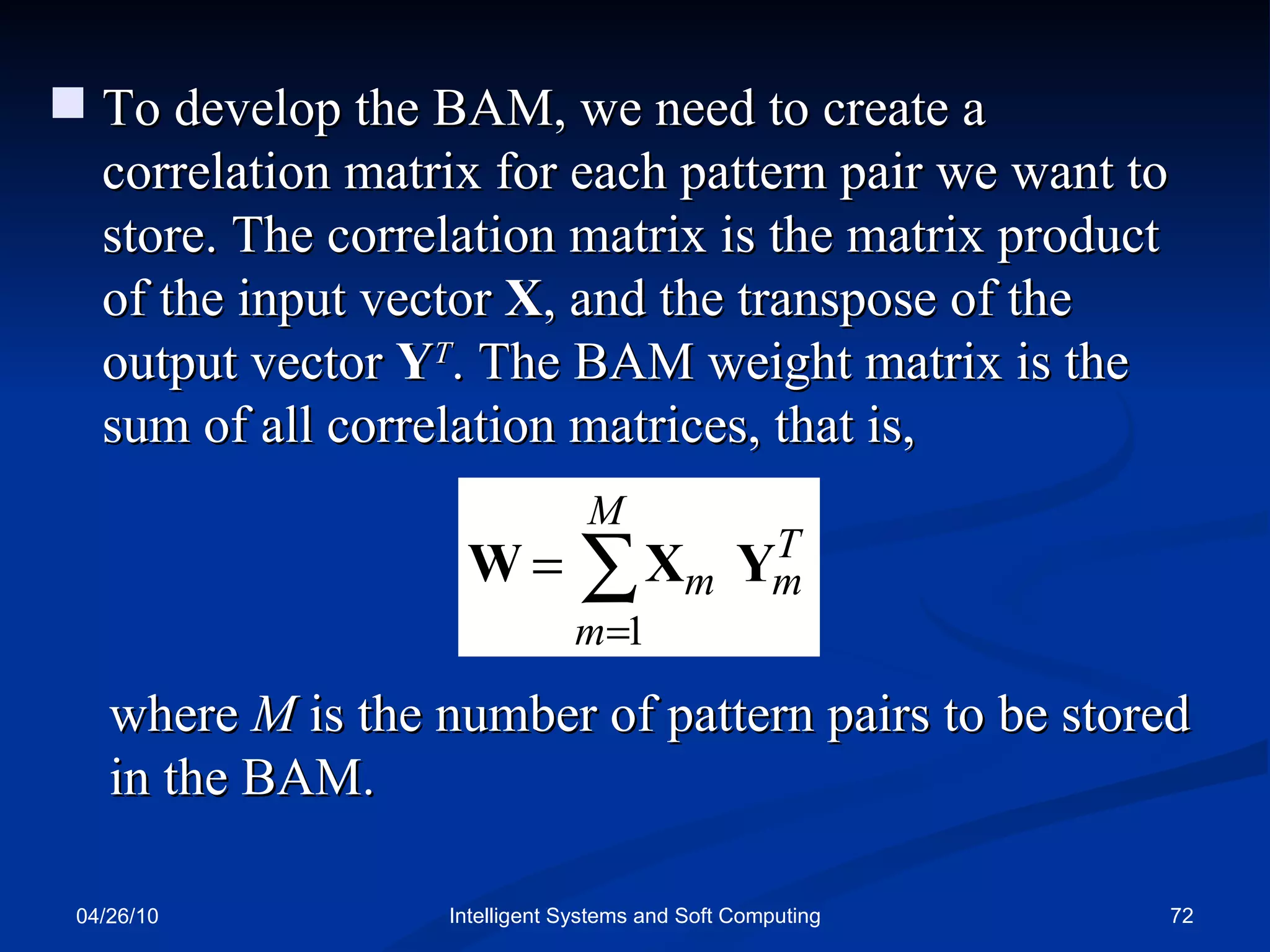 To develop the BAM, we need to create a correlation matrix for each pattern pair we want to store. The correlation matrix is the matrix product of the input vector $\mathbf{X}$, and the transpose of the output vector $\mathbf{Y}^T$. The BAM weight matrix is the sum of all correlation matrices, that is,

$\mathbf{W} = \sum_{m=1}^{M} \mathbf{X}_m \mathbf{Y}_m^T$

where $M$ is the number of pattern pairs to be stored in the BAM.

04/26/10

Intelligent Systems and Soft Computing

72